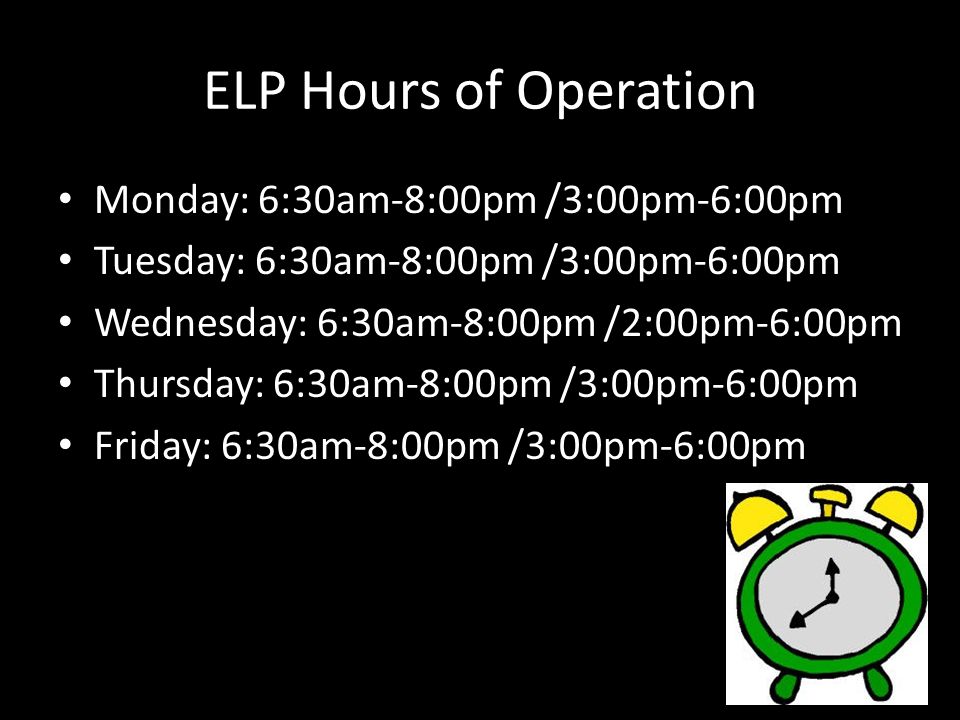 ELP Hours of Operation

• Monday: 6:30am-8:00pm /3:00pm-6:00pm
• Tuesday: 6:30am-8:00pm /3:00pm-6:00pm
• Wednesday: 6:30am-8:00pm /2:00pm-6:00pm
• Thursday: 6:30am-8:00pm /3:00pm-6:00pm
• Friday: 6:30am-8:00pm /3:00pm-6:00pm